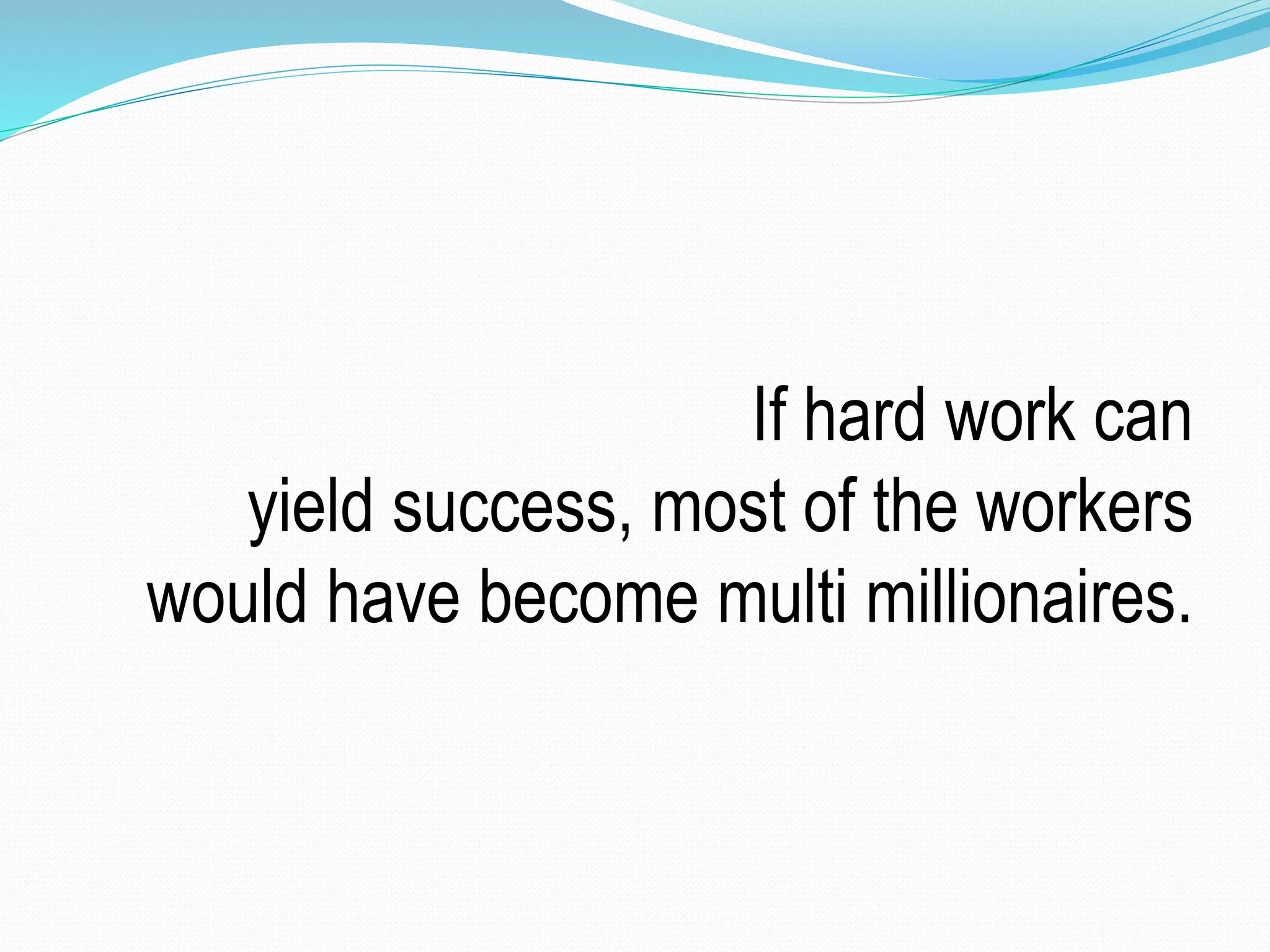 If hard work can
yield success, most of the workers
would have become multi millionaires.